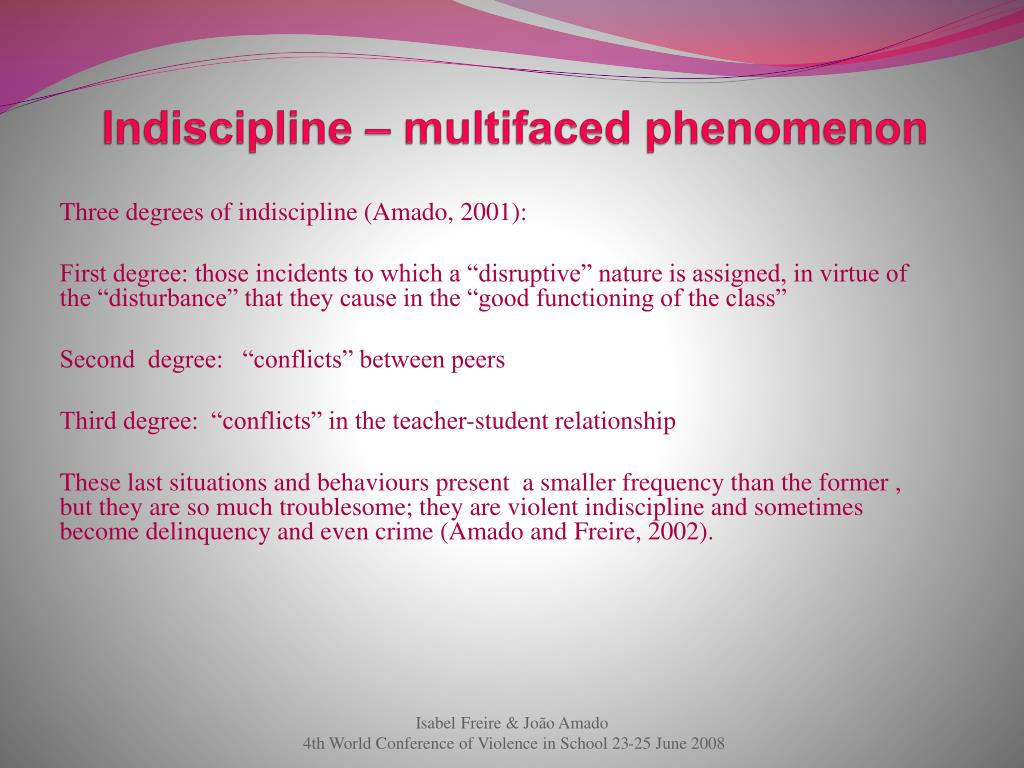 Indiscipline – multifaced phenomenon

Three degrees of indiscipline (Amado, 2001):

First degree: those incidents to which a “disruptive” nature is assigned, in virtue of the “disturbance” that they cause in the “good functioning of the class”

Second degree: “conflicts” between peers

Third degree: “conflicts” in the teacher-student relationship

These last situations and behaviours present a smaller frequency than the former , but they are so much troublesome; they are violent indiscipline and sometimes become delinquency and even crime (Amado and Freire, 2002).

Isabel Freire & João Amado
4th World Conference of Violence in School 23-25 June 2008